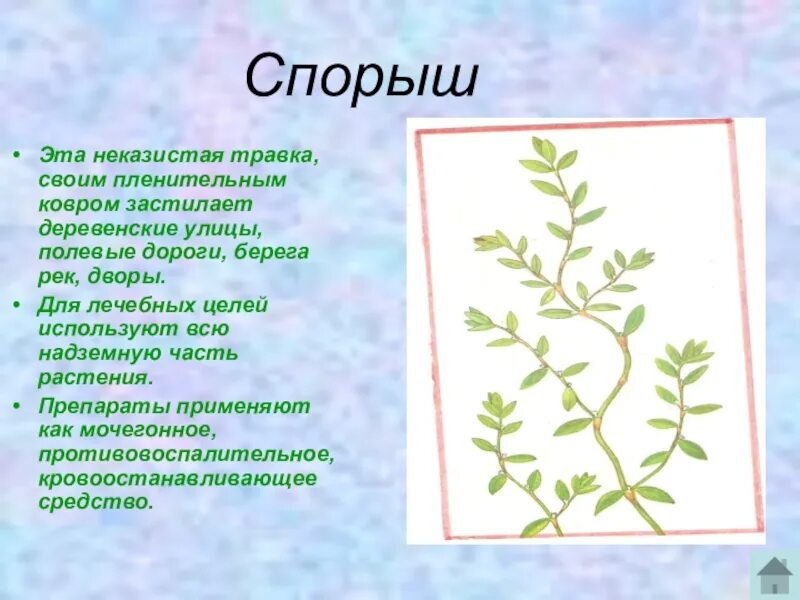 Спорыш

• Эта неказистая травка, своим пленительным ковром застилает деревенские улицы, полевые дороги, берега рек, дворы.

• Для лечебных целей используют всю надземную часть растения.

• Препараты применяют как мочегонное, противовоспалительное, кровоостанавливающее средство.